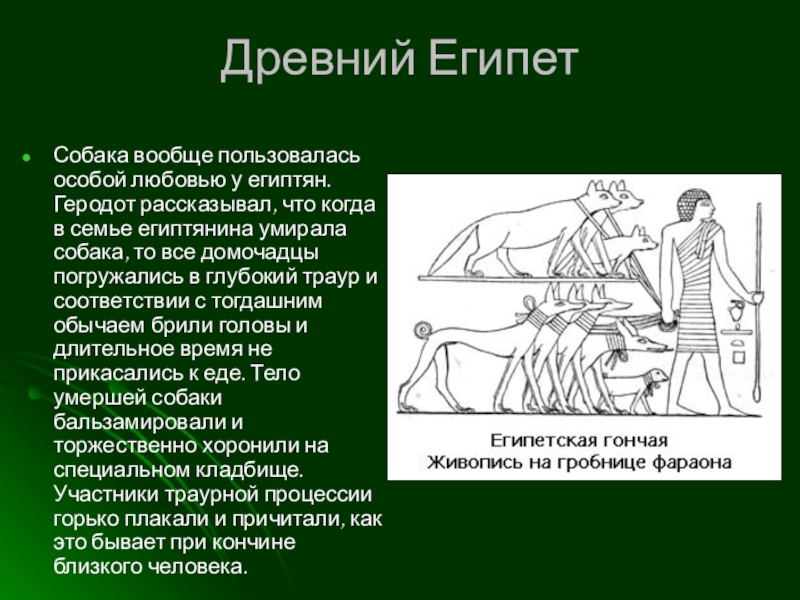 Древний Египет

Собака вообще пользовалась особой любовью у египтян. Геродот рассказывал, что когда в семье египтянина умирала собака, то все домочадцы погружались в глубокий траур и соответствии с тогдашним обычаем брили головы и длительное время не прикасались к еде. Тело умершей собаки бальзамировали и торжественно хоронили на специальном кладбище. Участники траурной процессии горько плакали и причитали, как это бывает при кончине близкого человека.

Египетская гончая
Живопись на гробнице фараона